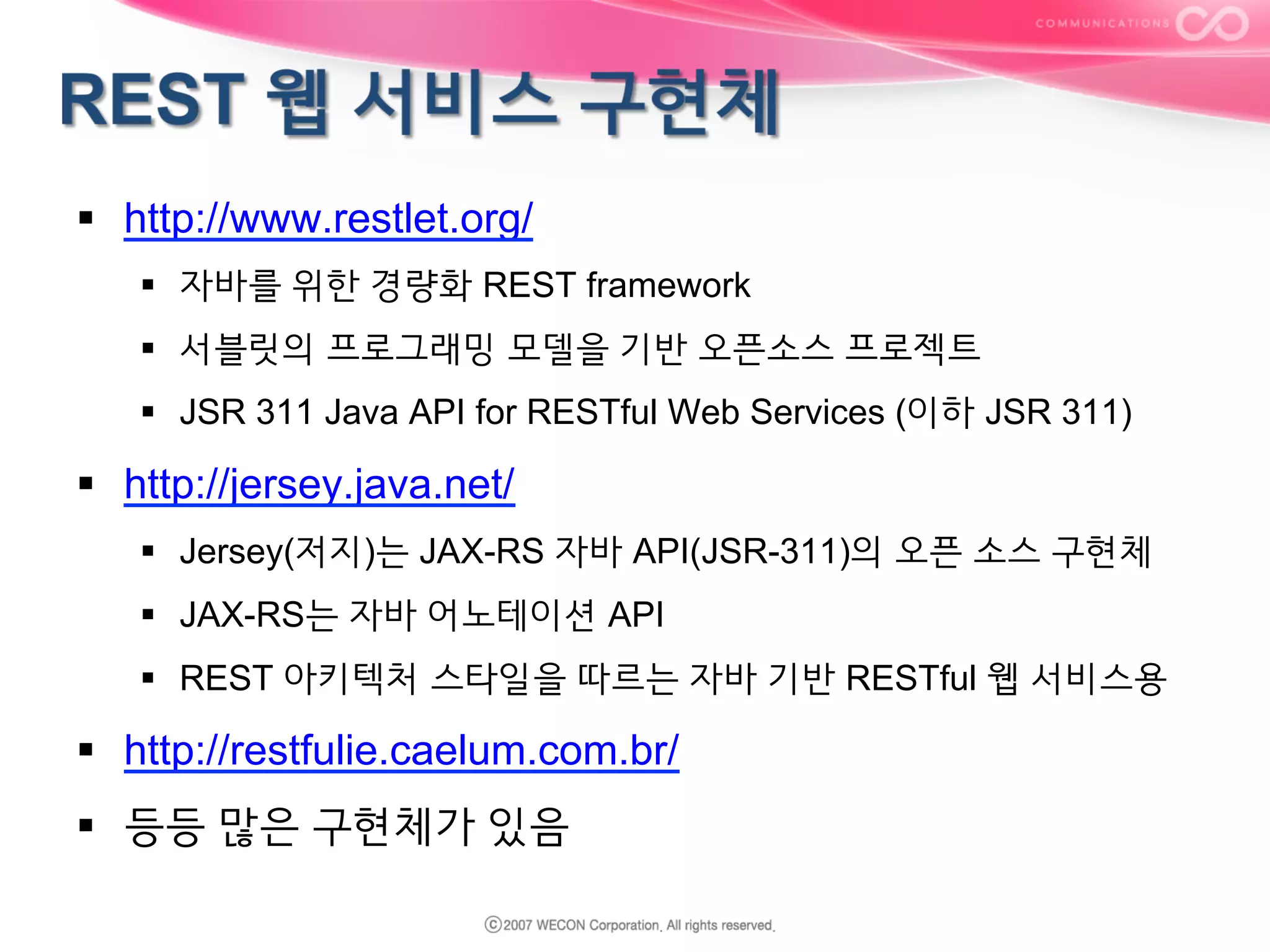 COMMUNICATIONS

REST 웹 서비스 구현체

▪ http://www.restlet.org/
▪ 자바를 위한 경량화 REST framework
▪ 서블릿의 프로그래밍 모델을 기반 오픈소스 프로젝트
▪ JSR 311 Java API for RESTful Web Services (이하 JSR 311)

▪ http://jersey.java.net/
▪ Jersey(저지)는 JAX-RS 자바 API(JSR-311)의 오픈 소스 구현체
▪ JAX-RS는 자바 어노테이션 API
▪ REST 아키텍처 스타일을 따르는 자바 기반 RESTful 웹 서비스용

▪ http://restfulie.caelum.com.br/

▪ 등등 많은 구현체가 있음

ⓒ2007 WECON Corporation. All rights reserved.